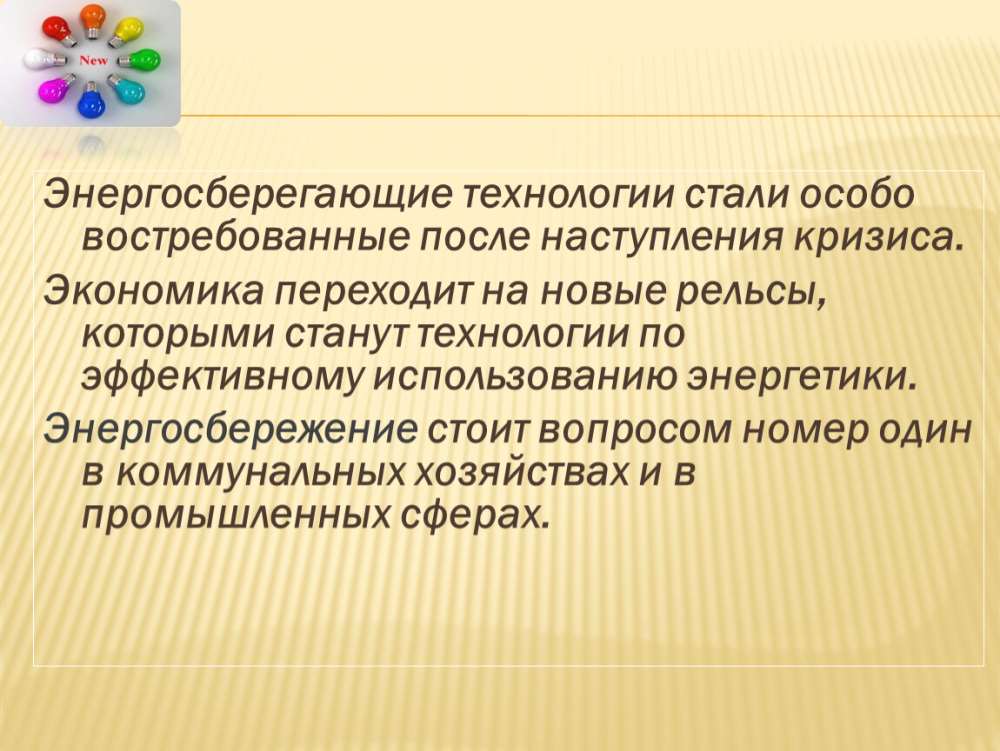 New

Энергосберегающие технологии стали особо востребованные после наступления кризиса.

Экономика переходит на новые рельсы, которыми станут технологии по эффективному использованию энергетики.

Энергосбережение стоит вопросом номер один в коммунальных хозяйствах и в промышленных сферах.